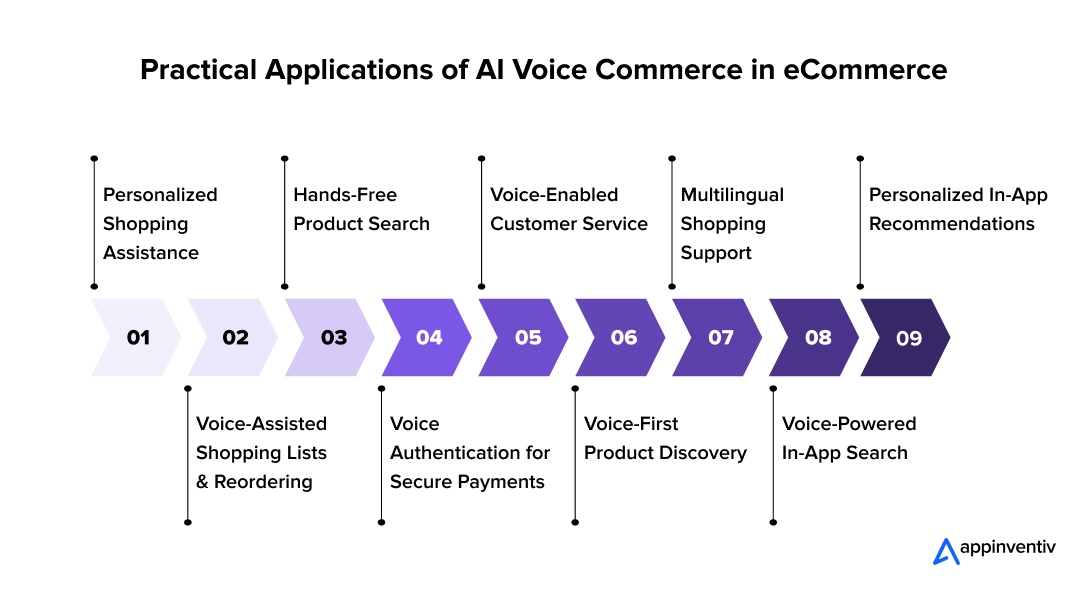 Practical Applications of AI Voice Commerce in eCommerce

Personalized Shopping Assistance

Hands-Free Product Search

Voice-Enabled Customer Service

Multilingual Shopping Support

Personalized In-App Recommendations

01

02

03

04

05

06

07

08

09

Voice-Assisted Shopping Lists & Reordering

Voice Authentication for Secure Payments

Voice-First Product Discovery

Voice-Powered In-App Search

appinventiv